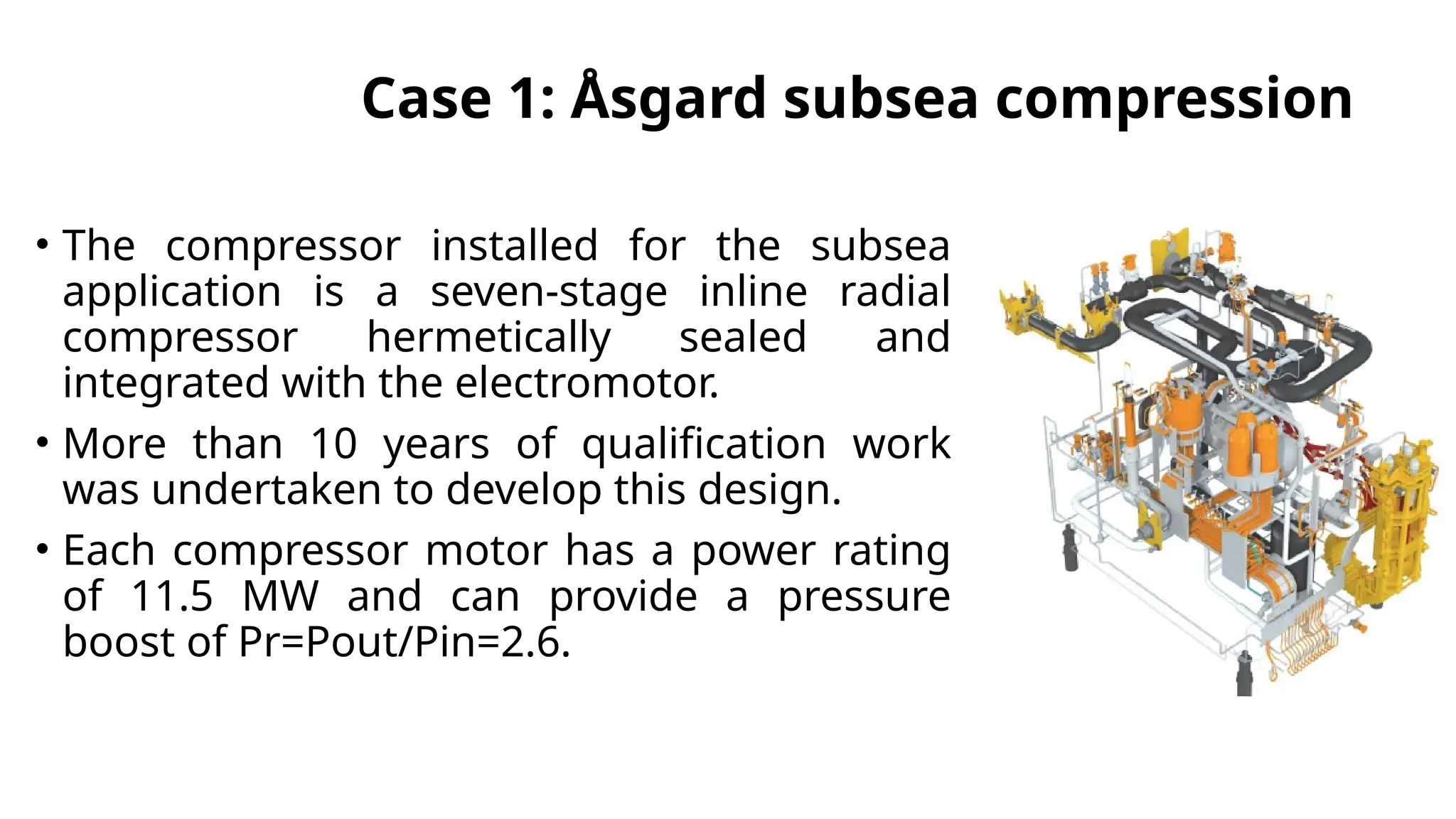 Case 1: Åsgard subsea compression

• The compressor installed for the subsea application is a seven-stage inline radial compressor hermetically sealed and integrated with the electromotor.

• More than 10 years of qualification work was undertaken to develop this design.

• Each compressor motor has a power rating of 11.5 MW and can provide a pressure boost of Pr=Pout/Pin=2.6.